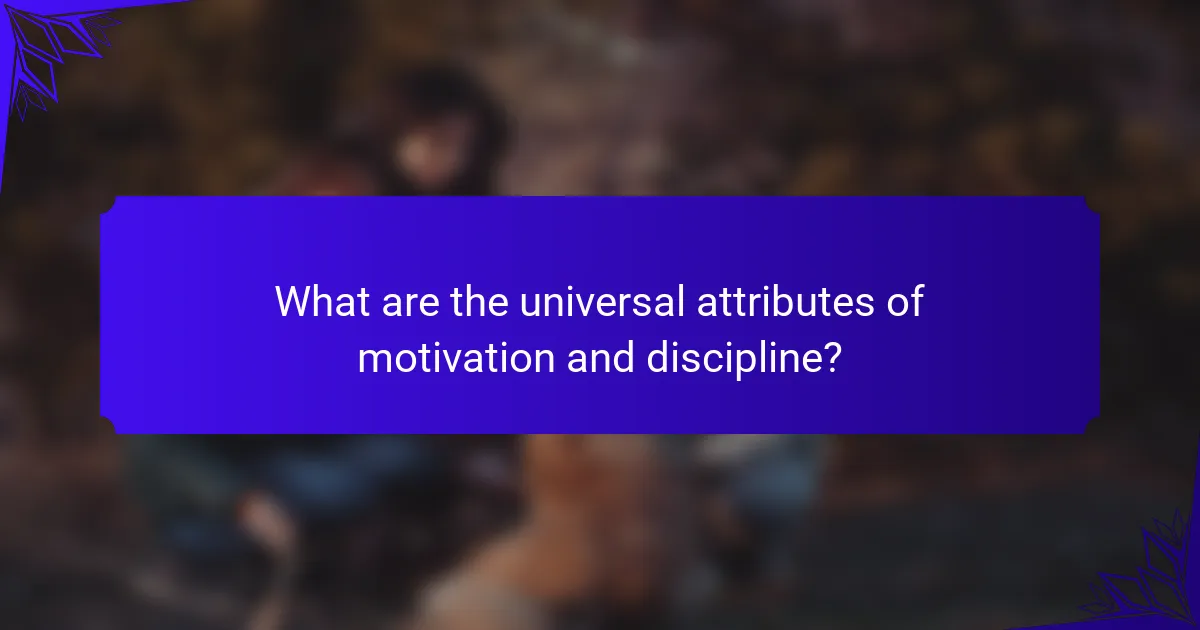 What are the universal attributes of motivation and discipline?